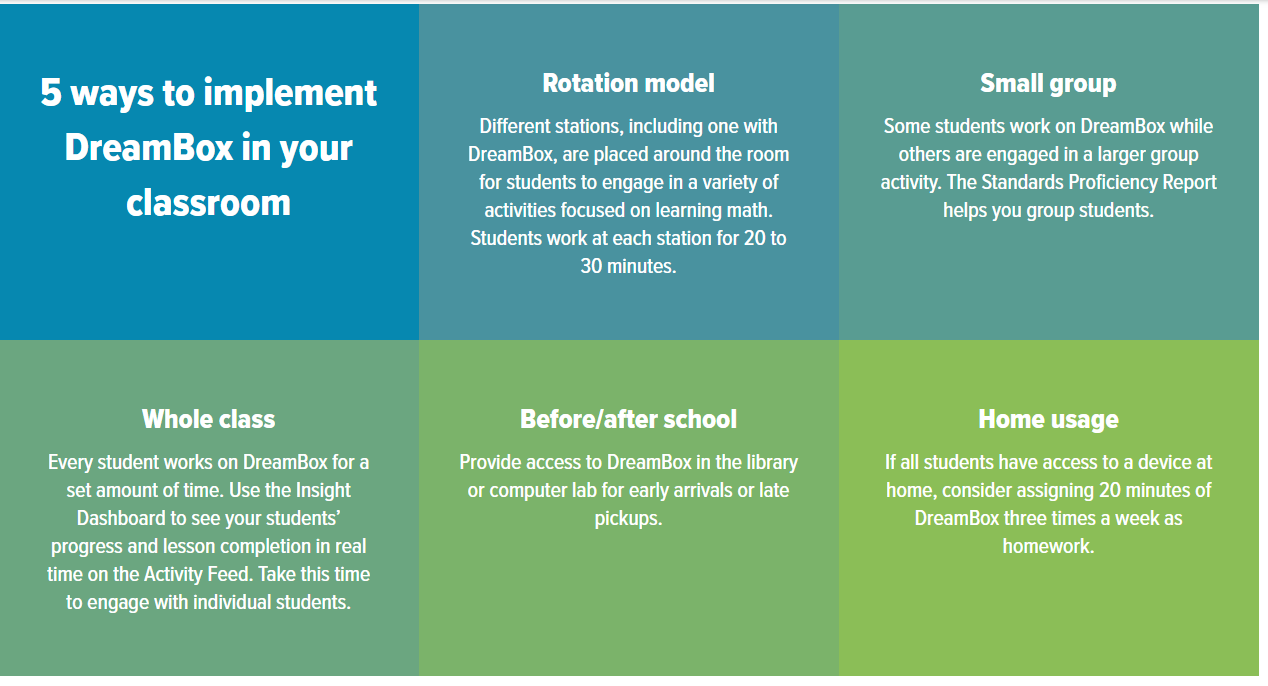 5 ways to implement DreamBox in your classroom

Rotation model

Different stations, including one with DreamBox, are placed around the room for students to engage in a variety of activities focused on learning math. Students work at each station for 20 to 30 minutes.

Small group

Some students work on DreamBox while others are engaged in a larger group activity. The Standards Proficiency Report helps you group students.

Whole class

Every student works on DreamBox for a set amount of time. Use the Insight Dashboard to see your students' progress and lesson completion in real time on the Activity Feed. Take this time to engage with individual students.

Before/after school

Provide access to DreamBox in the library or computer lab for early arrivals or late pickups.

Home usage

If all students have access to a device at home, consider assigning 20 minutes of DreamBox three times a week as homework.